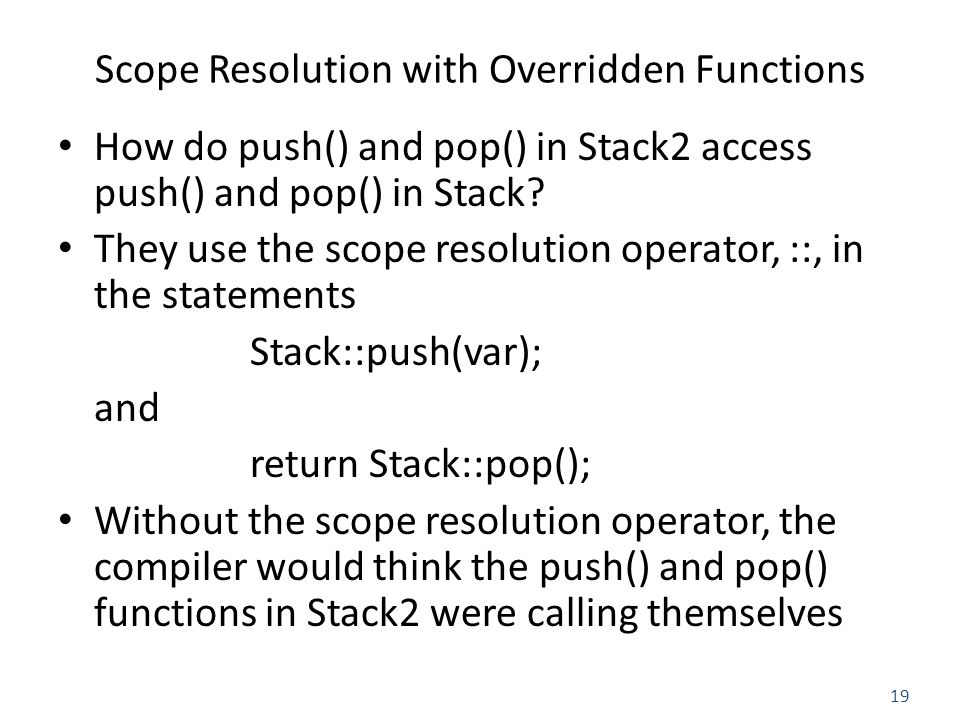 Scope Resolution with Overridden Functions

• How do push() and pop() in Stack2 access push() and pop() in Stack?
• They use the scope resolution operator, ::, in the statements

Stack::push(var);

and

return Stack::pop();

• Without the scope resolution operator, the compiler would think the push() and pop() functions in Stack2 were calling themselves

19